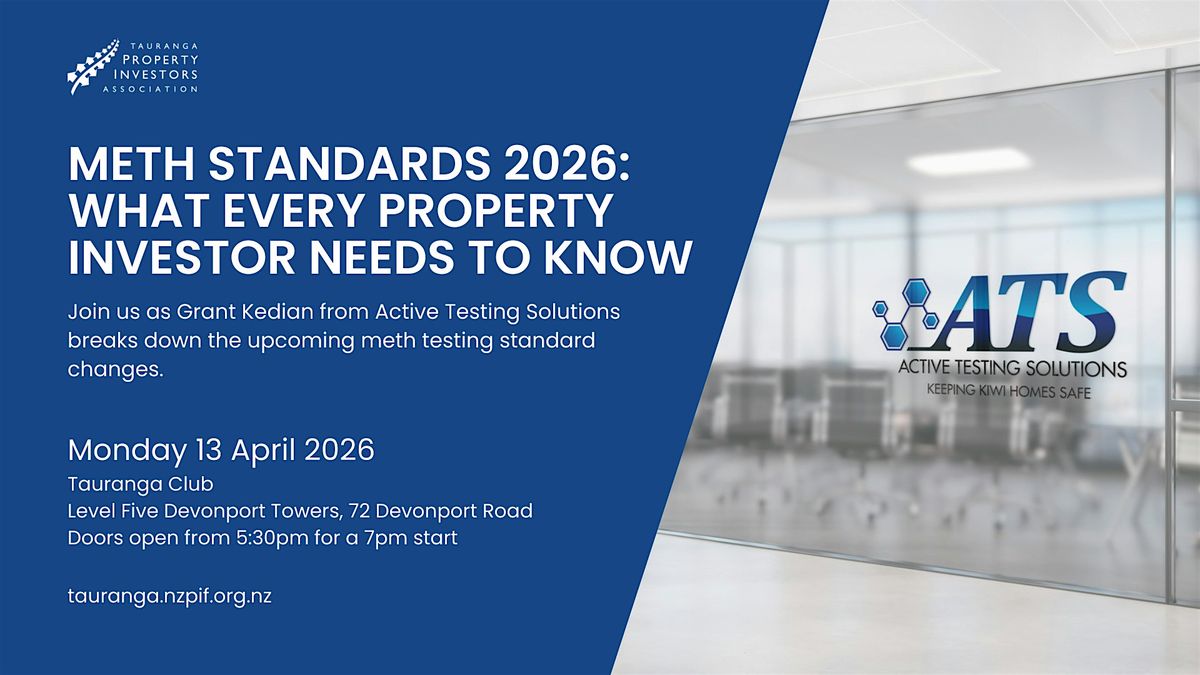 TAURANGA
PROPERTY
INVESTORS
ASSOCIATION

METH STANDARDS 2026: WHAT EVERY PROPERTY INVESTOR NEEDS TO KNOW

Join us as Grant Kedian from Active Testing Solutions breaks down the upcoming meth testing standard changes.

Monday 13 April 2026
Tauranga Club
Level Five Devonport Towers, 72 Devonport Road
Doors open from 5:30pm for a 7pm start

tauranga.nzpif.org.nz

ATS
ACTIVE TESTING SOLUTIONS
KEEPING KIWI HOMES SAFE